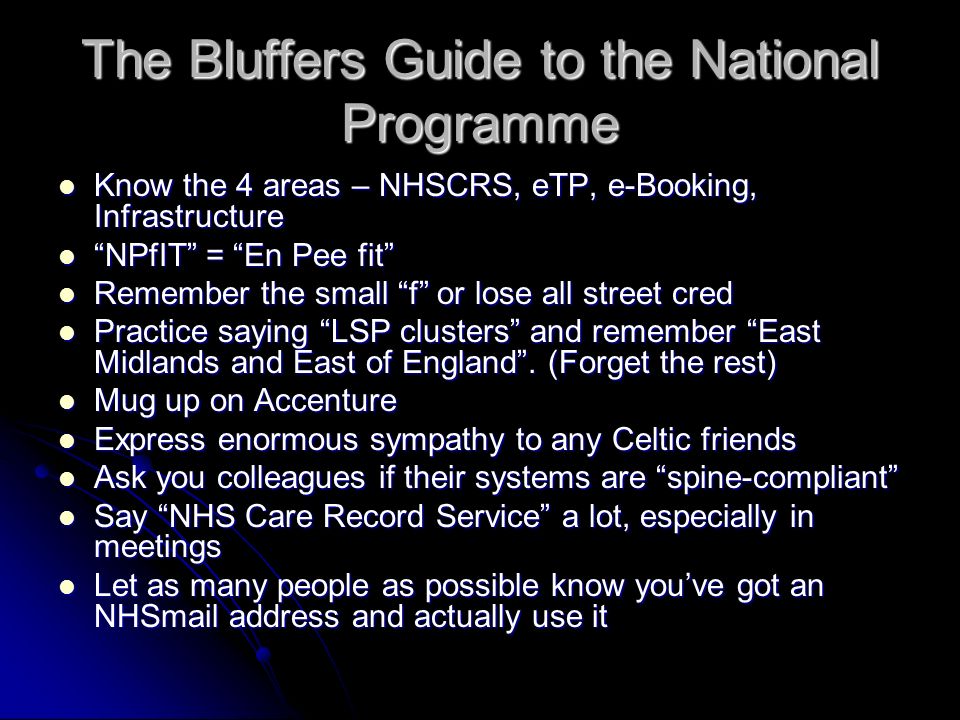 The Bluffers Guide to the National Programme

- Know the 4 areas – NHSCRS, eTP, e-Booking, Infrastructure
- “NPfIT” = “En Pee fit”
- Remember the small “f” or lose all street cred
- Practice saying “LSP clusters” and remember “East Midlands and East of England”. (Forget the rest)
- Mug up on Accenture
- Express enormous sympathy to any Celtic friends
- Ask you colleagues if their systems are “spine-compliant”
- Say “NHS Care Record Service” a lot, especially in meetings
- Let as many people as possible know you’ve got an NHSmail address and actually use it